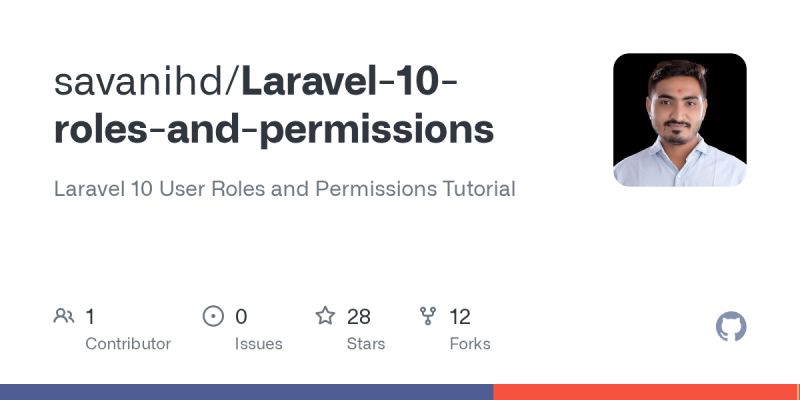 savanihd/Laravel-10-roles-and-permissions

Laravel 10 User Roles and Permissions Tutorial

1 Contributor

0 Issues

28 Stars

12 Forks